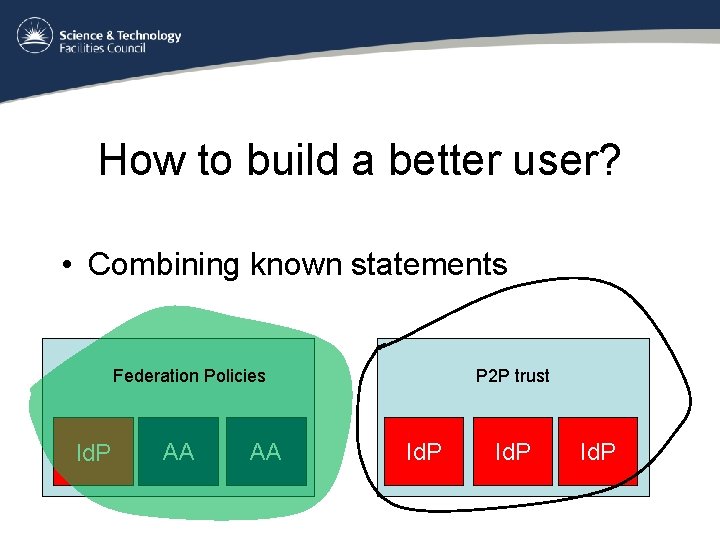 Science & Technology
Facilities Council

How to build a better user?

• Combining known statements

Federation Policies

IdP AA AA

P2P trust

IdP IdP IdP